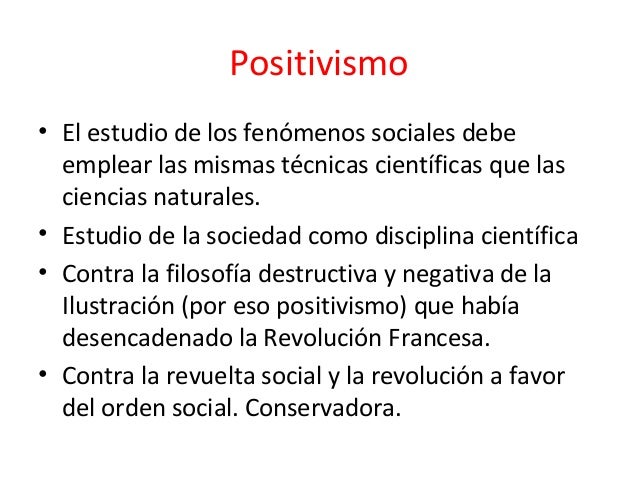 Positivismo

• El estudio de los fenómenos sociales debe emplear las mismas técnicas científicas que las ciencias naturales.
• Estudio de la sociedad como disciplina científica
• Contra la filosofía destructiva y negativa de la Ilustración (por eso positivismo) que había desencadenado la Revolución Francesa.
• Contra la revuelta social y la revolución a favor del orden social. Conservadora.